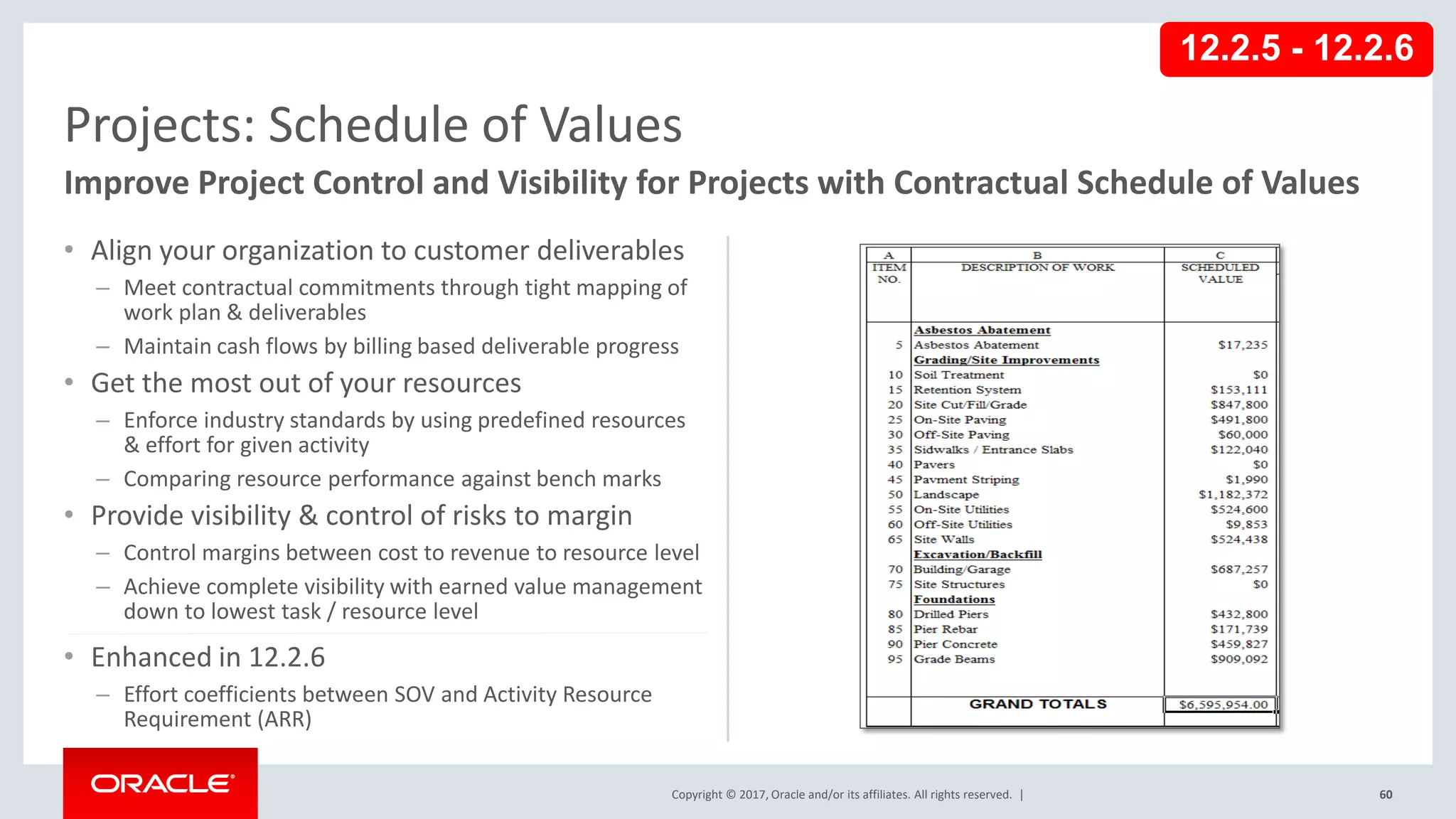 12.2.5 - 12.2.6

Projects: Schedule of Values

Improve Project Control and Visibility for Projects with Contractual Schedule of Values

• Align your organization to customer deliverables
– Meet contractual commitments through tight mapping of work plan & deliverables
– Maintain cash flows by billing based deliverable progress
• Get the most out of your resources
– Enforce industry standards by using predefined resources & effort for given activity
– Comparing resource performance against bench marks
• Provide visibility & control of risks to margin
– Control margins between cost to revenue to resource level
– Achieve complete visibility with earned value management down to lowest task / resource level

• Enhanced in 12.2.6
– Effort coefficients between SOV and Activity Resource Requirement (ARR)

| A ITEM NO. | B DESCRIPTION OF WORK | C SCHEDULED VALUE |
|---|---|---|
| | Asbestos Abatement | |
| 5 | Asbestos Abatement | $17,235 |
| | Grading/Site Improvements | |
| 10 | Soil Treatment | $0 |
| 15 | Retention System | $153,111 |
| 20 | Site Cut/Fill/Grade | $847,800 |
| 25 | On-Site Paving | $491,800 |
| 30 | Off-Site Paving | $60,000 |
| 35 | Sidwalks / Entrance Slabs | $122,040 |
| 40 | Pavers | $0 |
| 45 | Pavment Striping | $1,990 |
| 50 | Landscape | $1,182,372 |
| 55 | On-Site Utilities | $524,600 |
| 60 | Off-Site Utilities | $9,853 |
| 65 | Site Walls | $524,438 |
| | Excavation/Backfill | |
| 70 | Building/Garage | $687,257 |
| 75 | Site Structures | $0 |
| | Foundations | |
| 80 | Drilled Piers | $432,800 |
| 85 | Pier Rebar | $171,739 |
| 90 | Pier Concrete | $459,827 |
| 95 | Grade Beams | $909,092 |
| | GRAND TOTALS | $6,595,954.00 |

ORACLE

Copyright © 2017, Oracle and/or its affiliates. All rights reserved. |

60